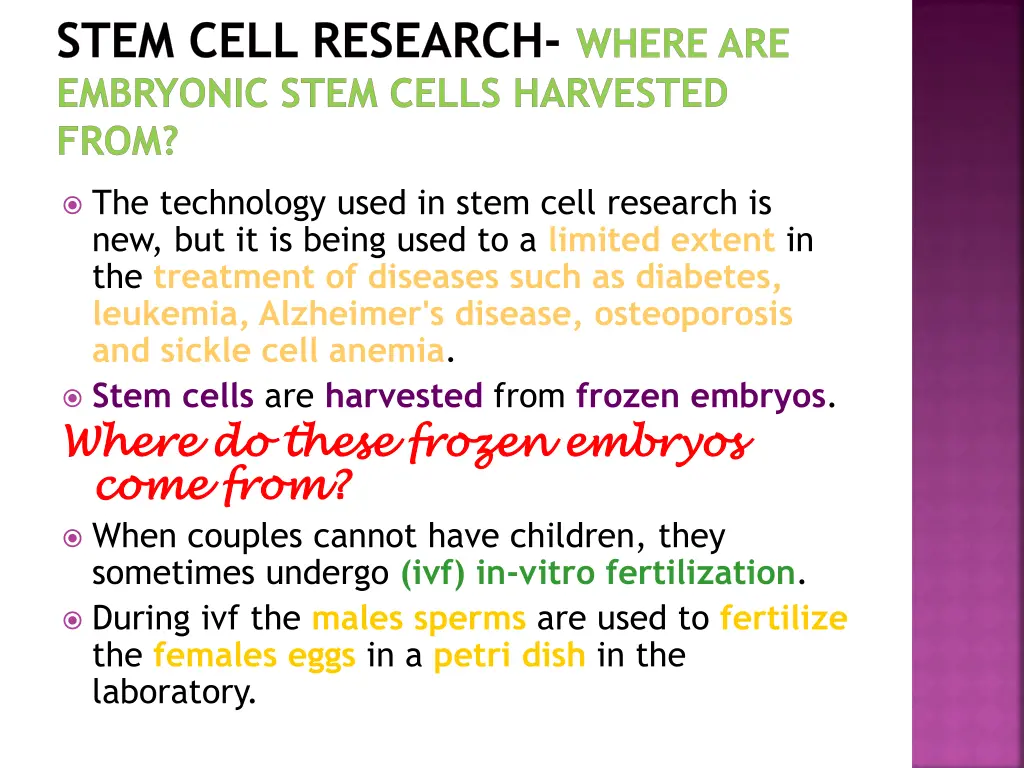 STEM CELL RESEARCH- WHERE ARE EMBRYONIC STEM CELLS HARVESTED FROM?

The technology used in stem cell research is new, but it is being used to a limited extent in the treatment of diseases such as diabetes, leukemia, Alzheimer's disease, osteoporosis and sickle cell anemia.

Stem cells are harvested from frozen embryos.

Where do these frozen embryos come from?

When couples cannot have children, they sometimes undergo (ivf) in-vitro fertilization.

During ivf the males sperms are used to fertilize the females eggs in a petri dish in the laboratory.